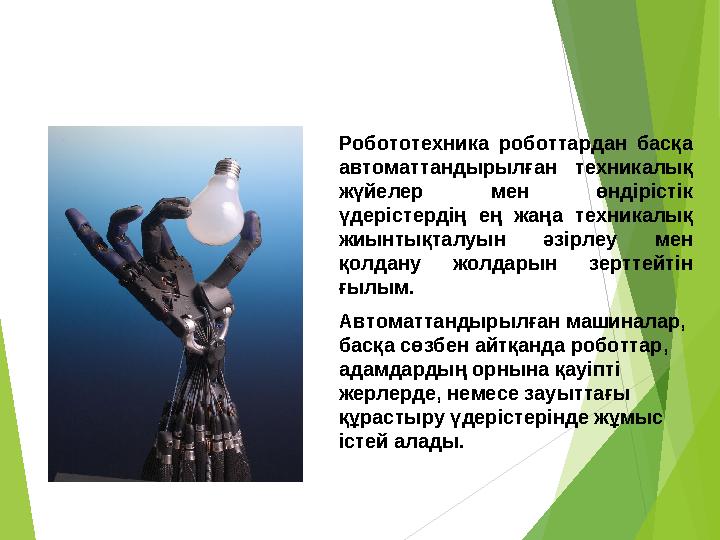 Робототехника роботтардан басқа автоматтандырылған техникалық жүйелер мен өндірістік үдерістердің ең жаңа техникалық жиынтықталуын әзірлеу мен қолдану жолдарын зерттейтін ғылым.

Автоматтандырылған машиналар, басқа сөзбен айтқанда роботтар, адамдардың орнына қауіпті жерлерде, немесе зауыттағы құрастыру үдерістерінде жұмыс істей алады.